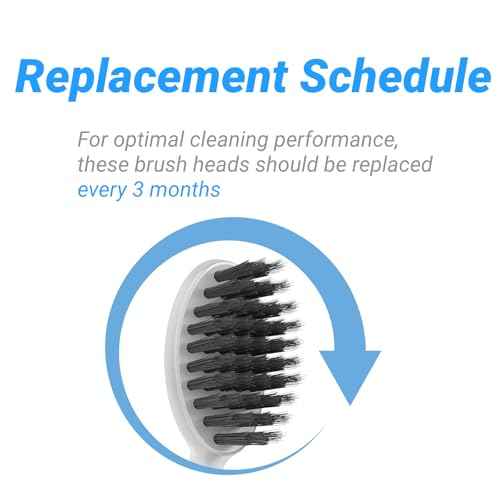 Replacement Schedule

For optimal cleaning performance, these brush heads should be replaced every 3 months